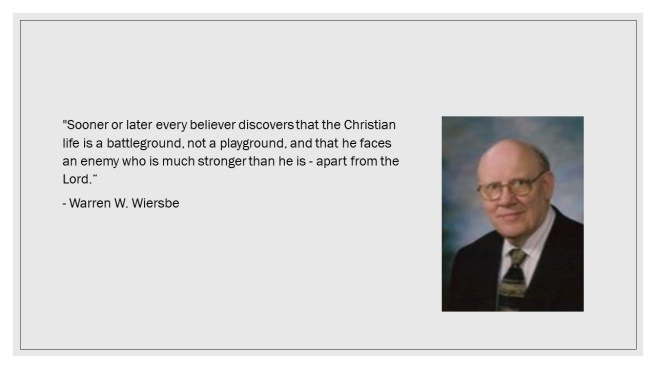 "Sooner or later every believer discovers that the Christian life is a battleground, not a playground, and that he faces an enemy who is much stronger than he is - apart from the Lord."

- Warren W. Wiersbe